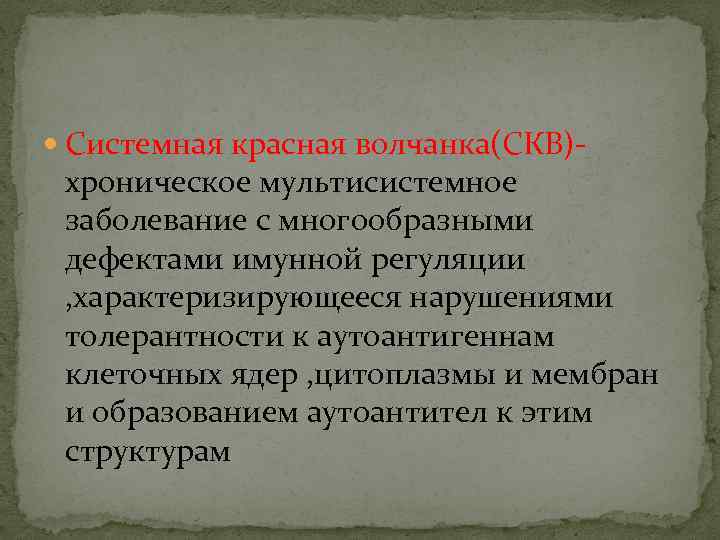 Системная красная волчанка(СКВ)- хроническое мультисистемное заболевание с многообразными дефектами имунной регуляции ,характеризирующееся нарушениями толерантности к аутоантигеннам клеточных ядер ,цитоплазмы и мембран и образованием аутоантител к этим структурам